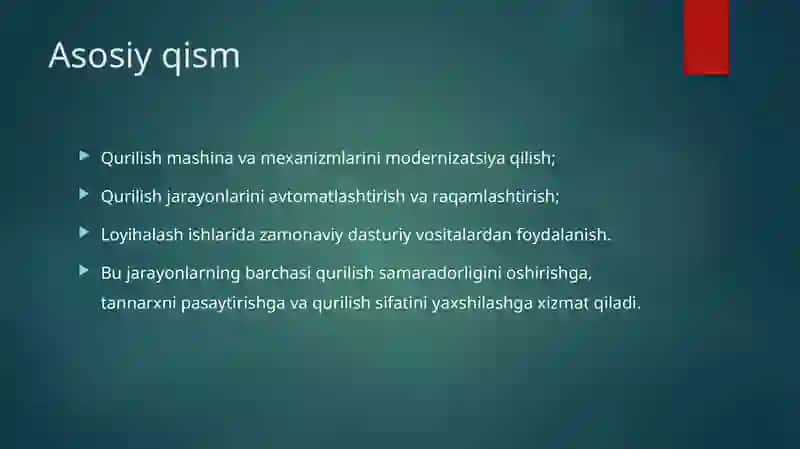 Asosiy qism

Qurilish mashina va mexanizmlarini modernizatsiya qilish;

Qurilish jarayonlarini avtomatlashtirish va raqamlashtirish;

Loyihalash ishlarida zamonaviy dasturiy vositalardan foydalanish.

Bu jarayonlarning barchasi qurilish samaradorligini oshirishga, tannarxni pasaytirishga va qurilish sifatini yaxshilashga xizmat qiladi.